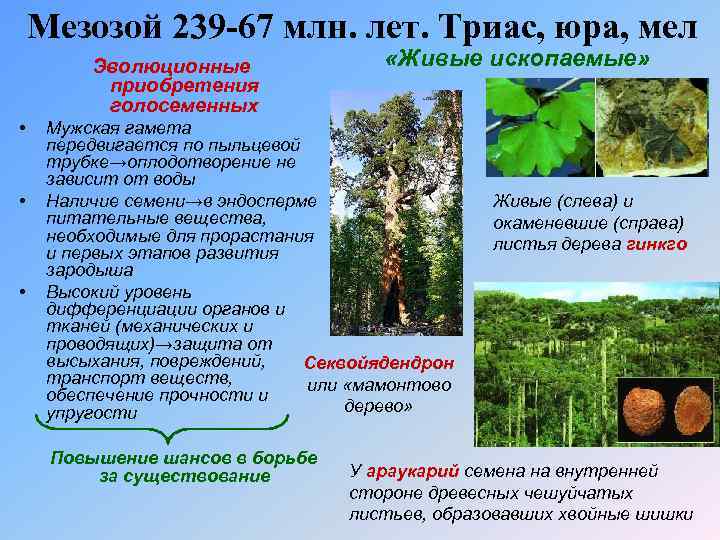 Мезозой 239-67 млн. лет. Триас, юра, мел

Эволюционные приобретения голосеменных

• Мужская гамета передвигается по пыльцевой трубке→оплодотворение не зависит от воды
• Наличие семени→в эндосперме питательные вещества, необходимые для прорастания и первых этапов развития зародыша
• Высокий уровень дифференциации органов и тканей (механических и проводящих)→защита от высыхания, повреждений, транспорт веществ, обеспечение прочности и упругости

Повышение шансов в борьбе за существование

«Живые ископаемые»

Живые (слева) и окаменевшие (справа) листья дерева гинкго

Секвойядендрон или «мамонтово дерево»

У араукарий семена на внутренней стороне древесных чешуйчатых листьев, образовавших хвойные шишки